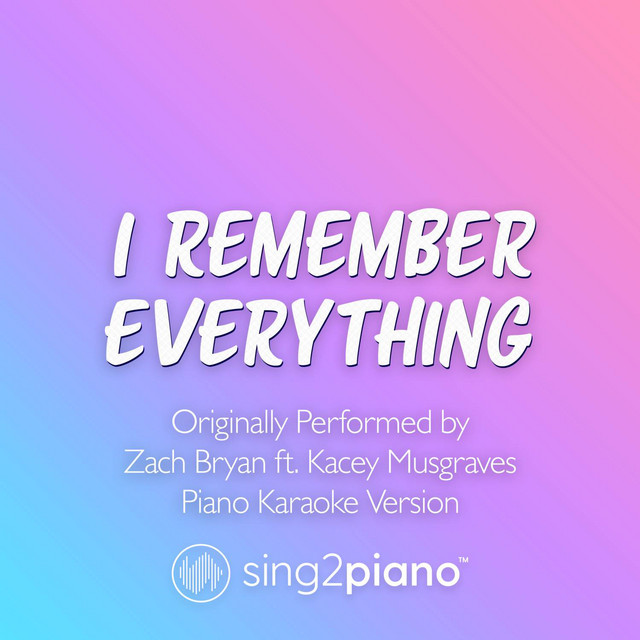 I REMEMBER EVERYTHING

Originally Performed by
Zach Bryan ft. Kacey Musgraves
Piano Karaoke Version

sing2piano™